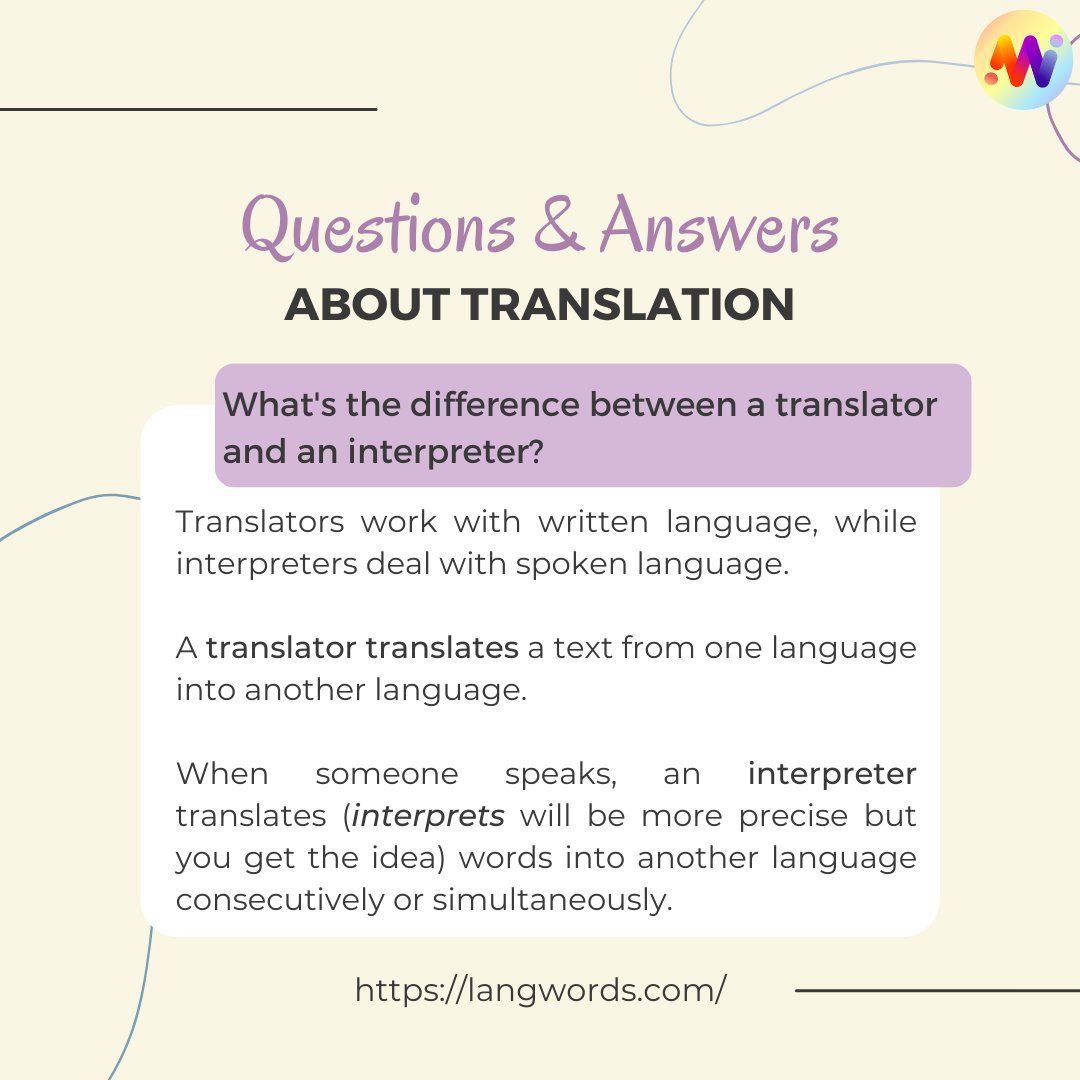 Questions & Answers
ABOUT TRANSLATION

What's the difference between a translator and an interpreter?

Translators work with written language, while interpreters deal with spoken language.

A translator translates a text from one language into another language.

When someone speaks, an interpreter translates (interprets will be more precise but you get the idea) words into another language consecutively or simultaneously.

https://langwords.com/